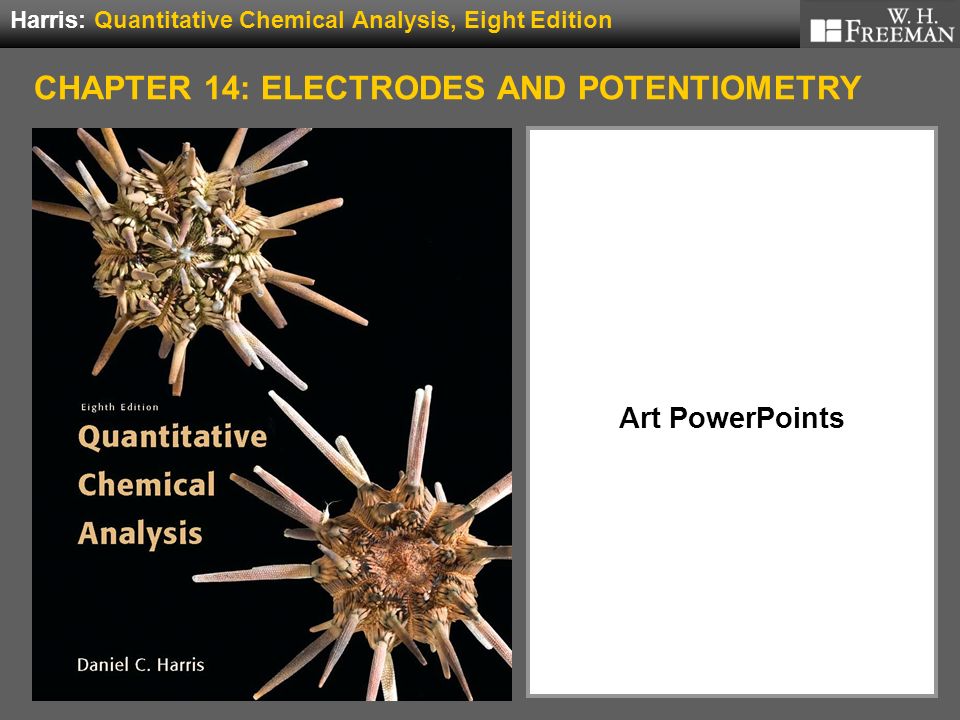 Harris: Quantitative Chemical Analysis, Eight Edition

W. H. FREEMAN

CHAPTER 14: ELECTRODES AND POTENTIOMETRY

Eighth Edition
Quantitative Chemical Analysis

Daniel C. Harris

Art PowerPoints